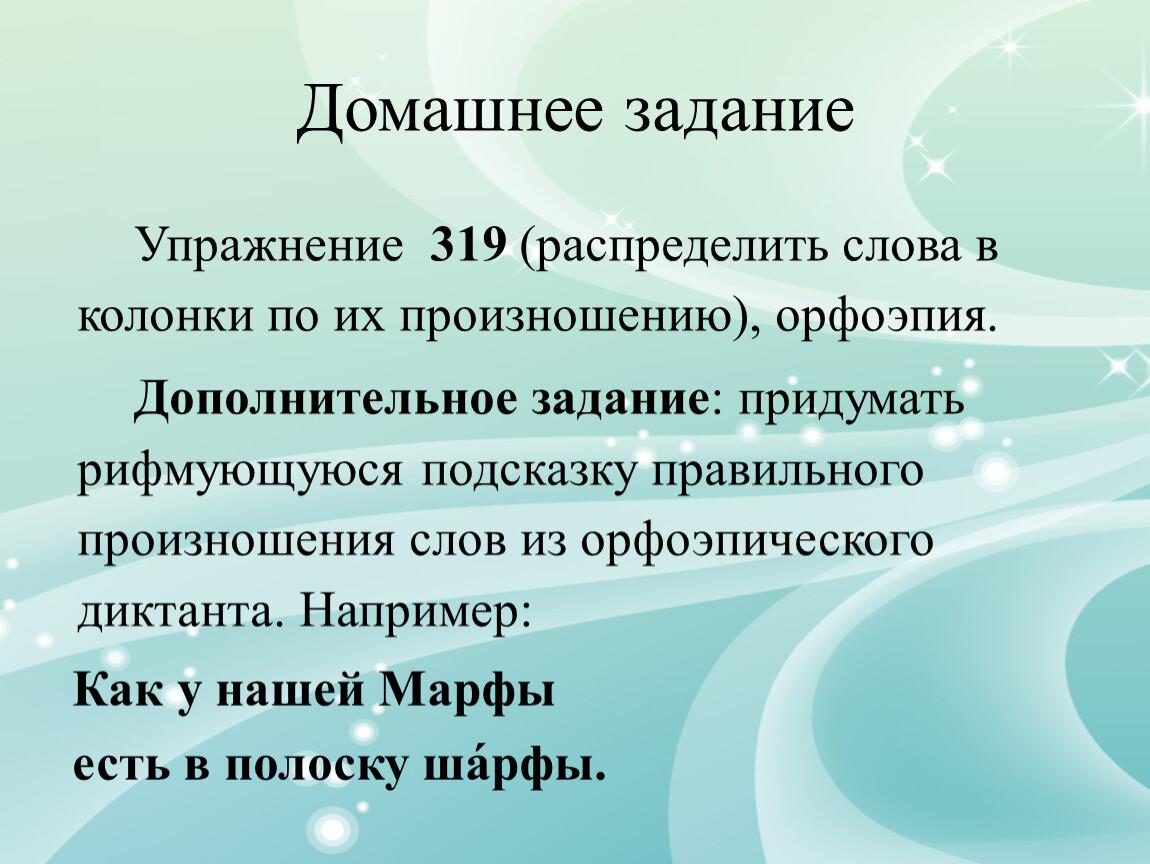 Домашнее задание

Упражнение 319 (распределить слова в колонки по их произношению), орфоэпия.

Дополнительное задание: придумать рифмующуюся подсказку правильного произношения слов из орфоэпического диктанта. Например:

Как у нашей Марфы
есть в полоску ша́рфы.